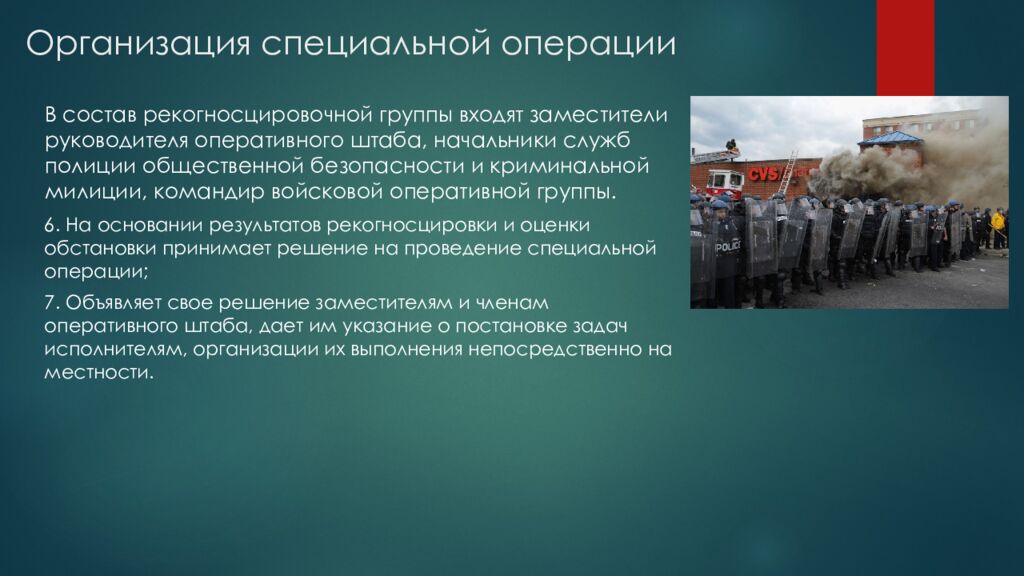 Организация специальной операции

В состав рекогносцировочной группы входят заместители руководителя оперативного штаба, начальники служб полиции общественной безопасности и криминальной милиции, командир войсковой оперативной группы.

6. На основании результатов рекогносцировки и оценки обстановки принимает решение на проведение специальной операции;

7. Объявляет свое решение заместителям и членам оперативного штаба, дает им указание о постановке задач исполнителям, организации их выполнения непосредственно на местности.

CVS

POLICE